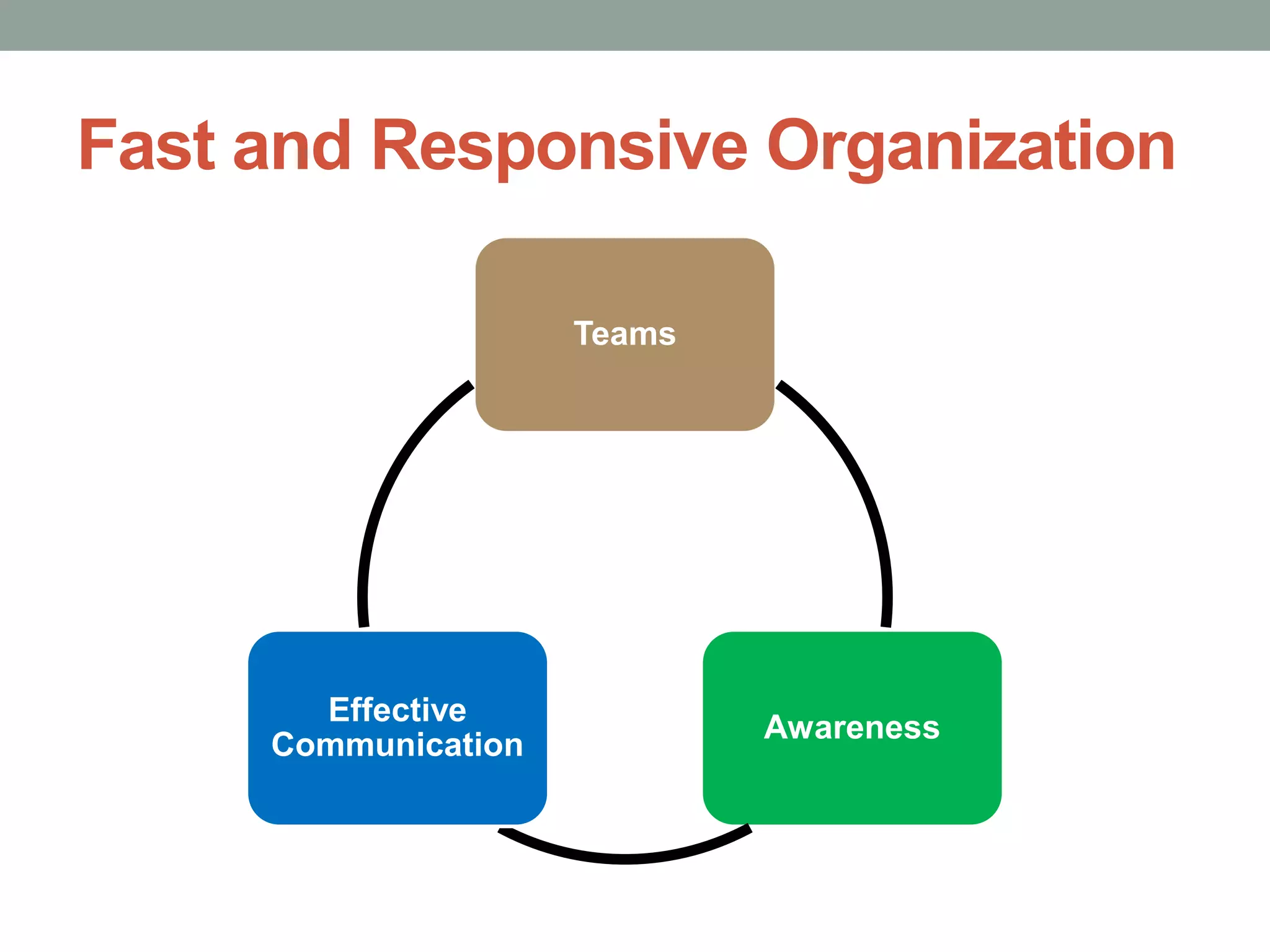 Fast and Responsive Organization

Teams

Effective Communication

Awareness